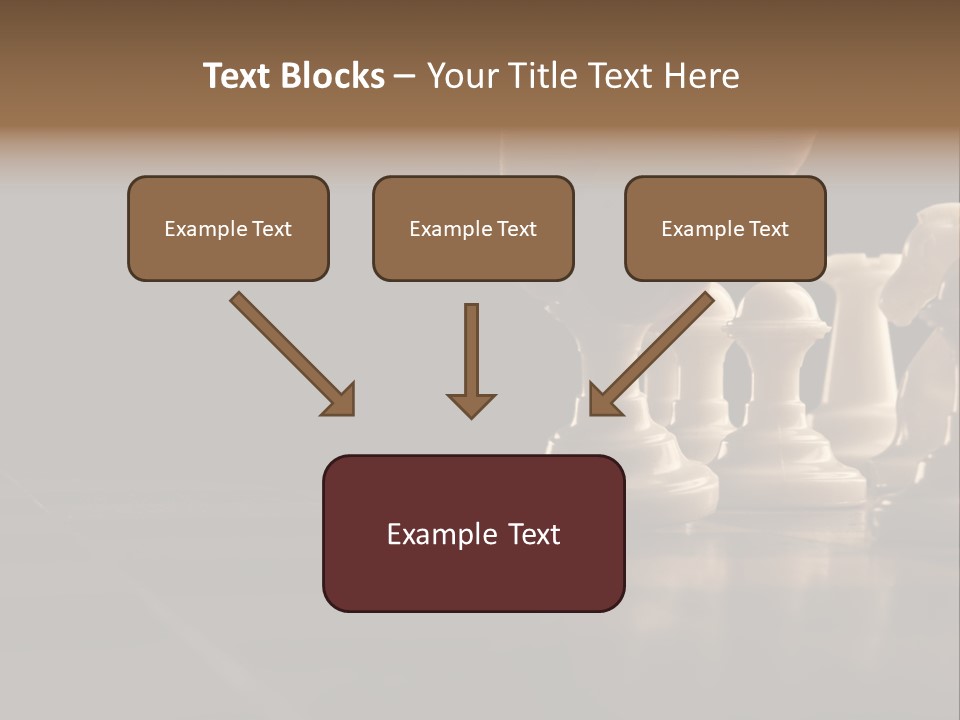 Text Blocks – Your Title Text Here

Example Text

Example Text

Example Text

Example Text